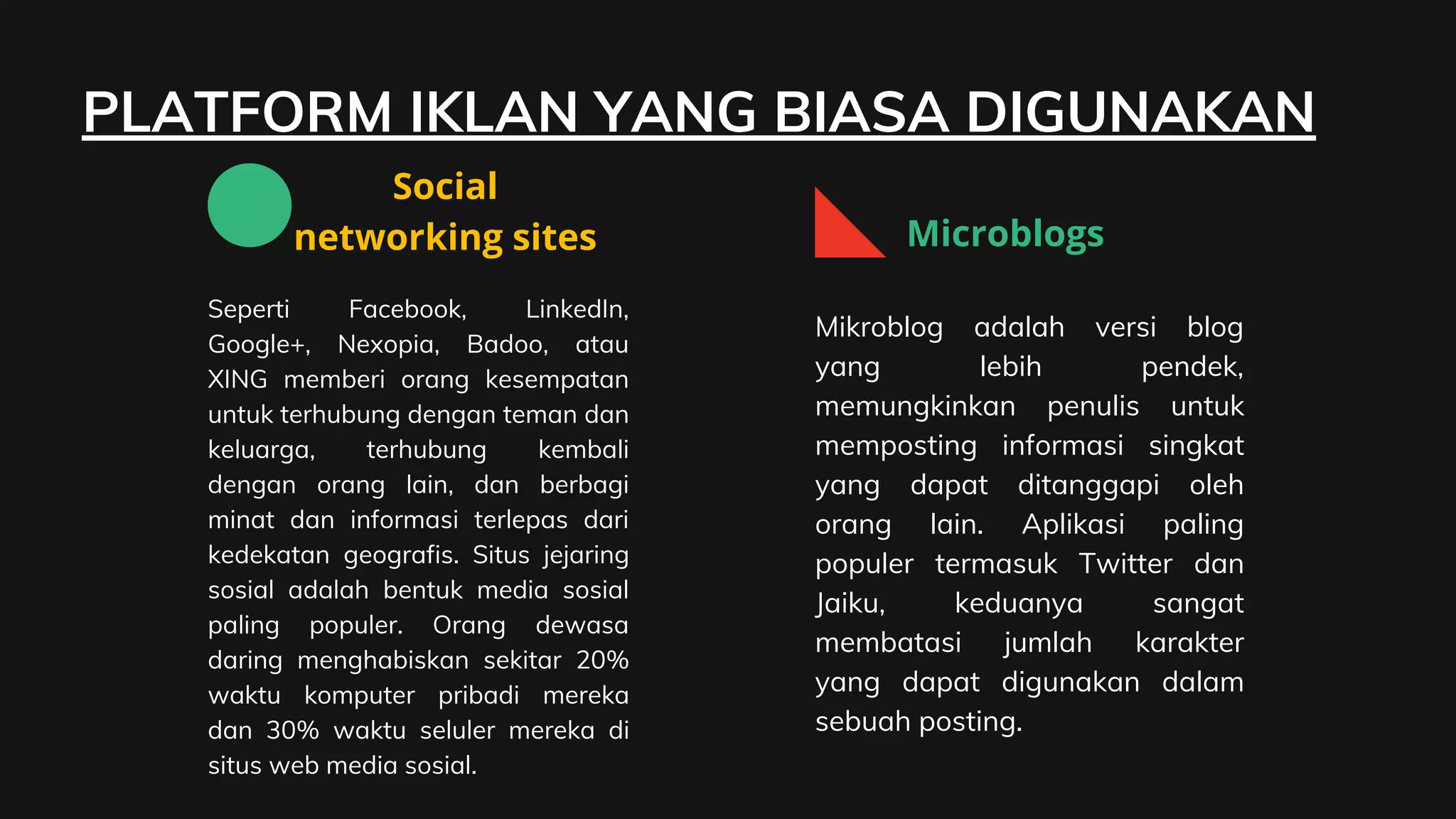 PLATFORM IKLAN YANG BIASA DIGUNAKAN

Social networking sites

Seperti Facebook, LinkedIn, Google+, Nexopia, Badoo, atau XING memberi orang kesempatan untuk terhubung dengan teman dan keluarga, terhubung kembali dengan orang lain, dan berbagi minat dan informasi terlepas dari kedekatan geografis. Situs jejaring sosial adalah bentuk media sosial paling populer. Orang dewasa daring menghabiskan sekitar 20% waktu komputer pribadi mereka dan 30% waktu seluler mereka di situs web media sosial.

Microblogs

Mikroblog adalah versi blog yang lebih pendek, memungkinkan penulis untuk memposting informasi singkat yang dapat ditanggapi oleh orang lain. Aplikasi paling populer termasuk Twitter dan Jaiku, keduanya sangat membatasi jumlah karakter yang dapat digunakan dalam sebuah posting.